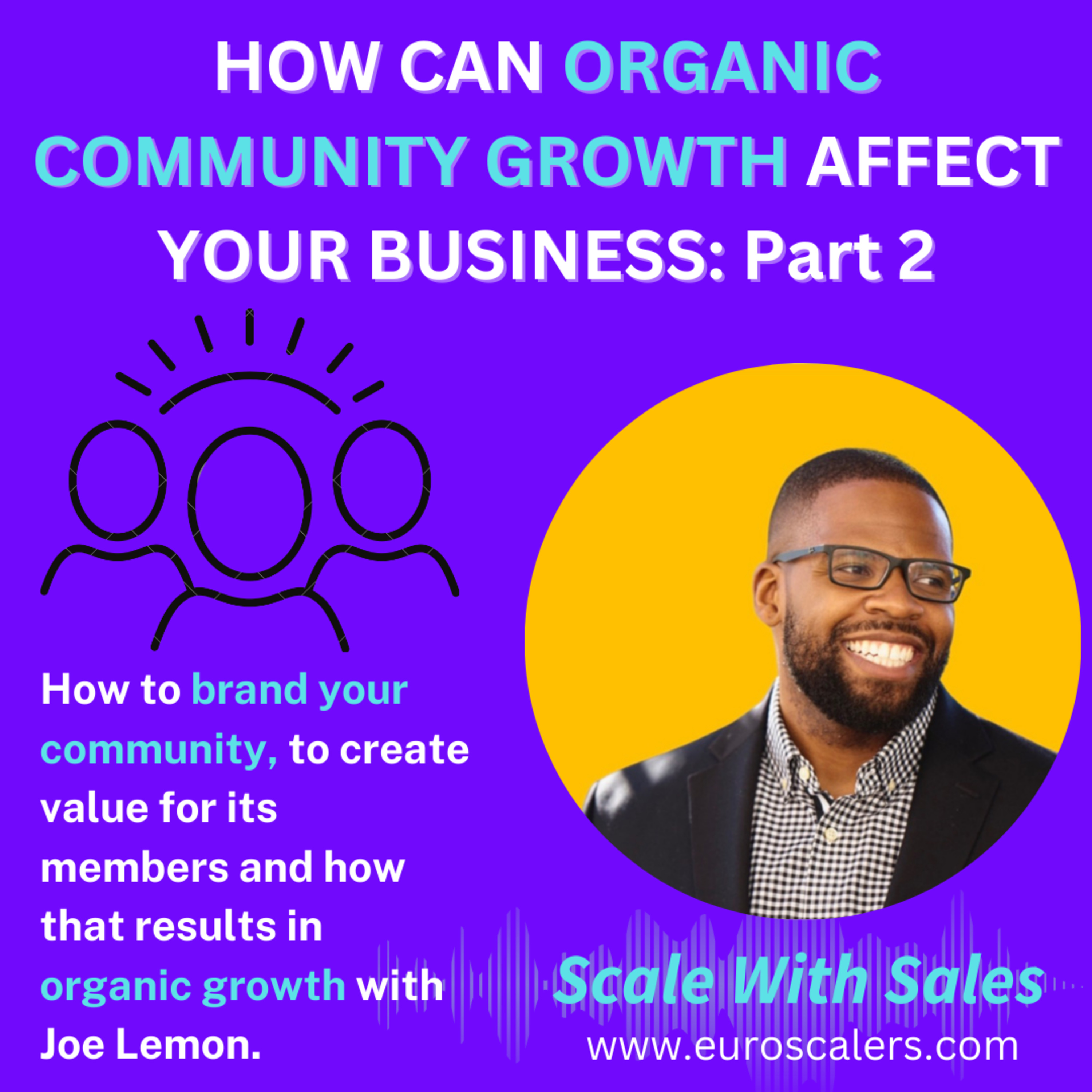 HOW CAN ORGANIC COMMUNITY GROWTH AFFECT YOUR BUSINESS: Part 2

How to brand your community, to create value for its members and how that results in organic growth with Joe Lemon.

Scale With Sales

www.euroscalers.com